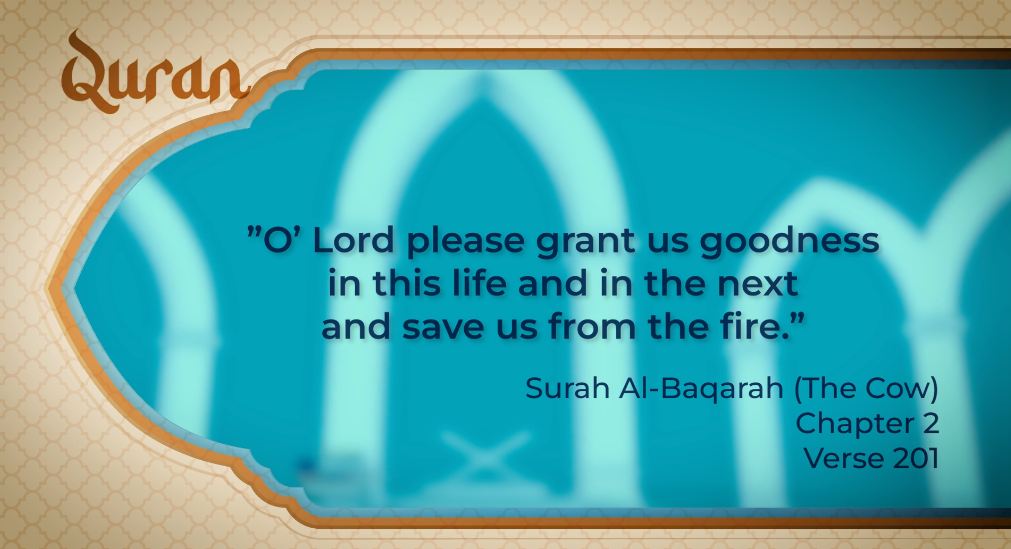 Quran

"O' Lord please grant us goodness in this life and in the next and save us from the fire."

Surah Al-Baqarah (The Cow)
Chapter 2
Verse 201